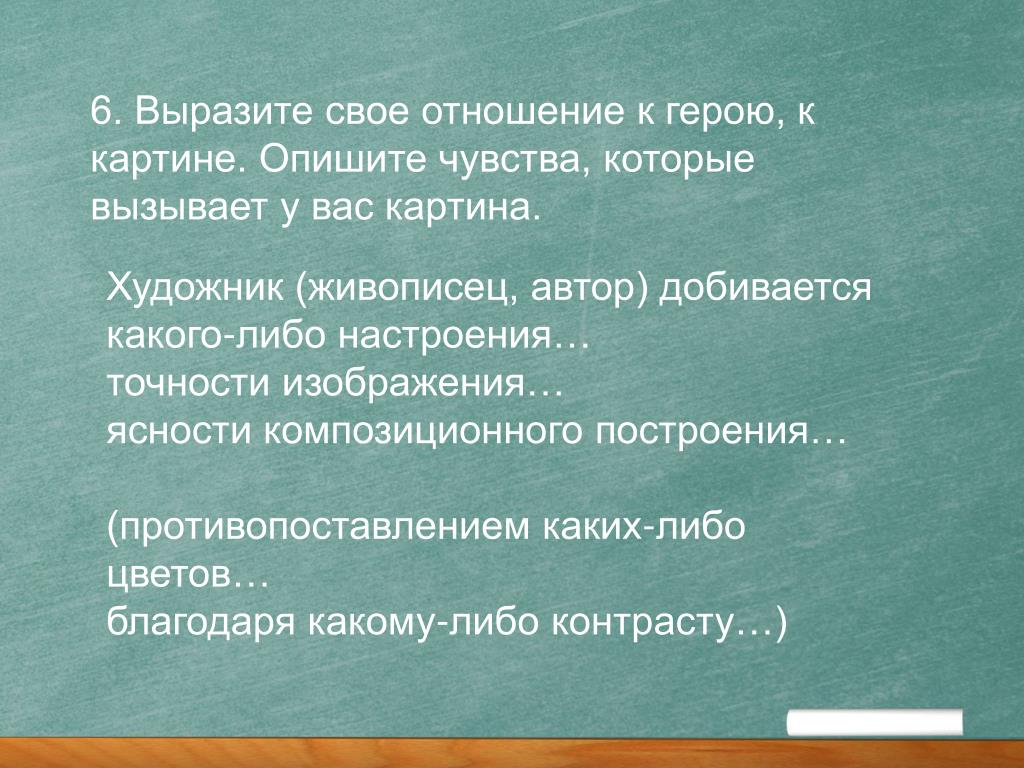 6. Выразите свое отношение к герою, к картине. Опишите чувства, которые вызывает у вас картина.

Художник (живописец, автор) добивается
какого-либо настроения…
точности изображения…
ясности композиционного построения…

(противопоставлением каких-либо цветов…
благодаря какому-либо контрасту…)